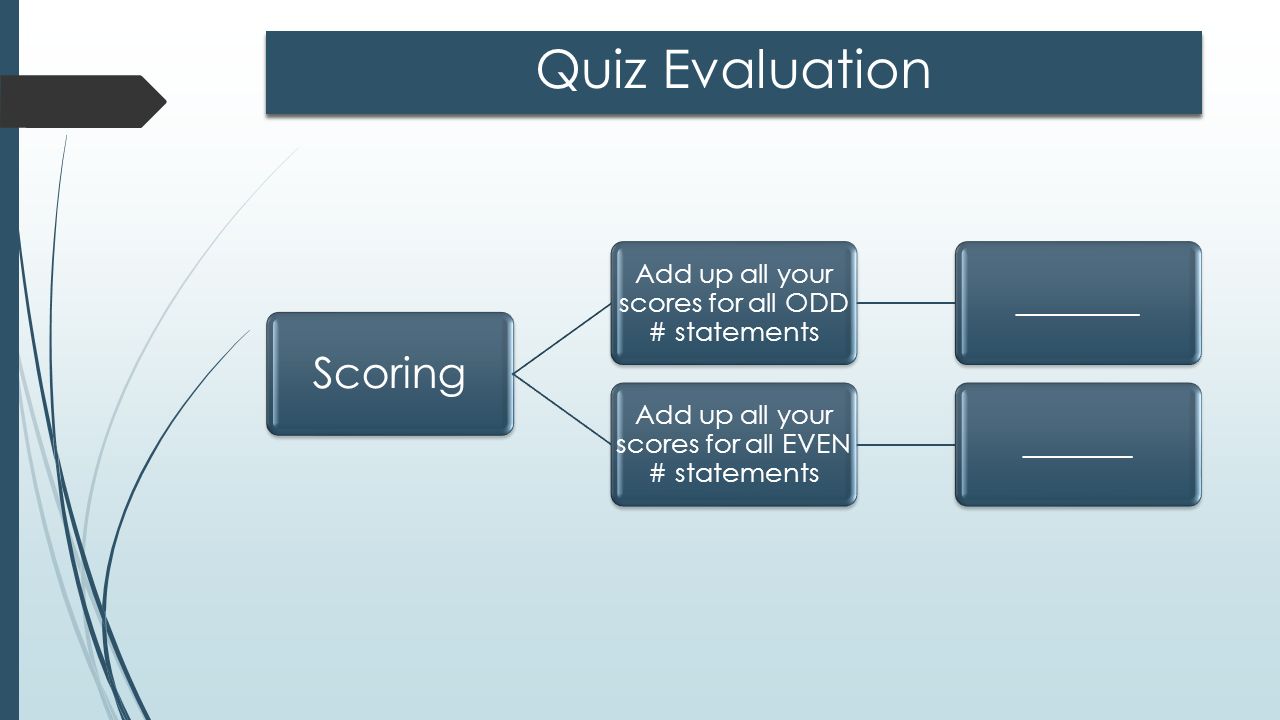 Quiz Evaluation

Scoring

Add up all your scores for all ODD # statements

________

Add up all your scores for all EVEN # statements

_______